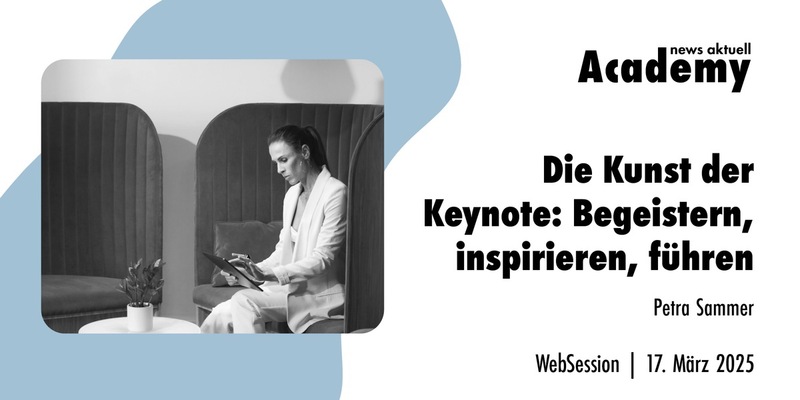 news aktuell
Academy

Die Kunst der Keynote: Begeistern, inspirieren, führen

Petra Sammer

WebSession | 17. März 2025